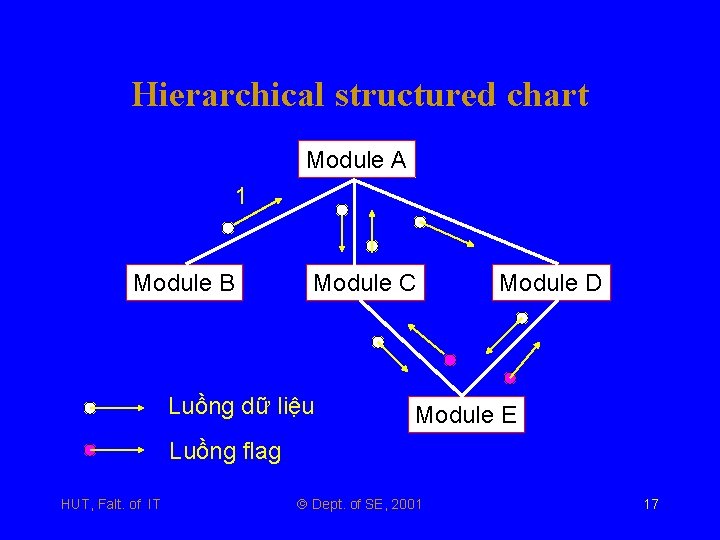 Hierarchical structured chart

Module A

1

Module B

Module C

Module D

Module E

Luồng dữ liệu

Luồng flag

HUT, Falt. of IT

© Dept. of SE, 2001

17